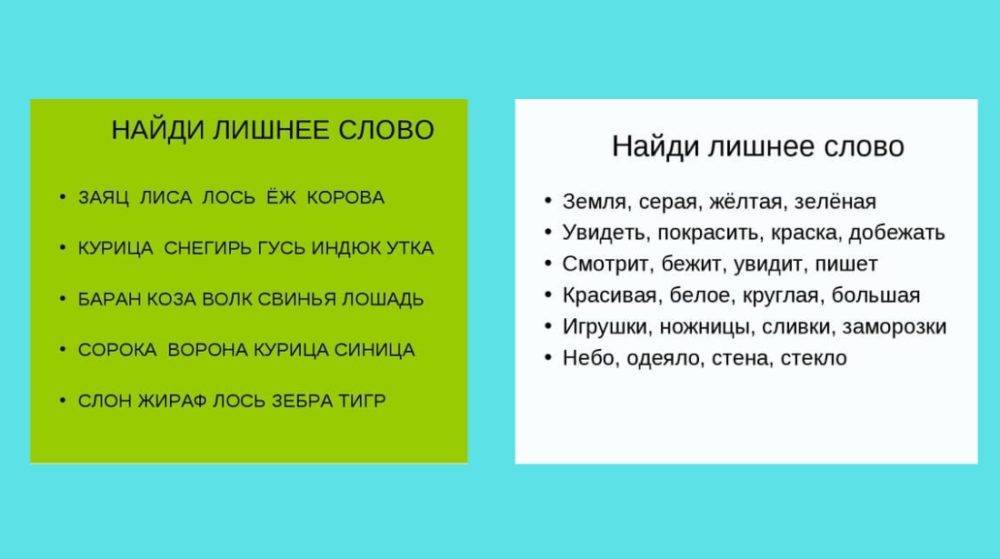 НАЙДИ ЛИШНЕЕ СЛОВО

• ЗАЯЦ ЛИСА ЛОСЬ ЁЖ КОРОВА
• КУРИЦА СНЕГИРЬ ГУСЬ ИНДЮК УТКА
• БАРАН КОЗА ВОЛК СВИНЬЯ ЛОШАДЬ
• СОРОКА ВОРОНА КУРИЦА СИНИЦА
• СЛОН ЖИРАФ ЛОСЬ ЗЕБРА ТИГР

Найди лишнее слово

• Земля, серая, жёлтая, зелёная
• Увидеть, покрасить, краска, добежать
• Смотрит, бежит, увидит, пишет
• Красивая, белое, круглая, большая
• Игрушки, ножницы, сливки, заморозки
• Небо, одеяло, стена, стекло